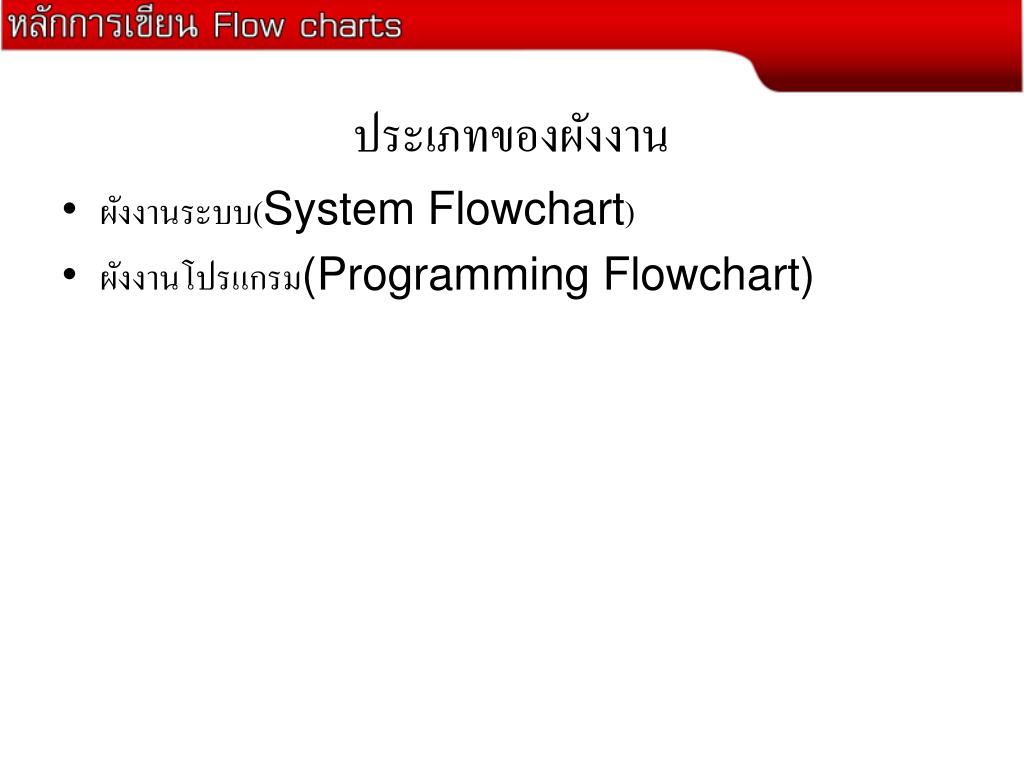 หลักการเขียน Flow charts

ประเภทของผังงาน

• ผังงานระบบ(System Flowchart)
• ผังงานโปรแกรม(Programming Flowchart)